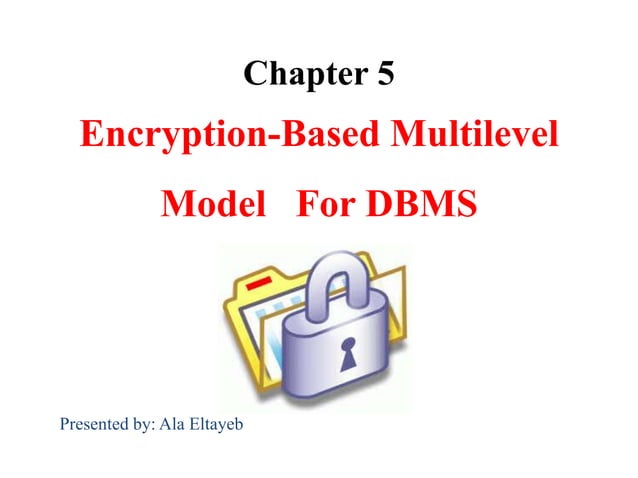 Chapter 5

Encryption-Based Multilevel Model For DBMS

Presented by: Ala Eltayeb